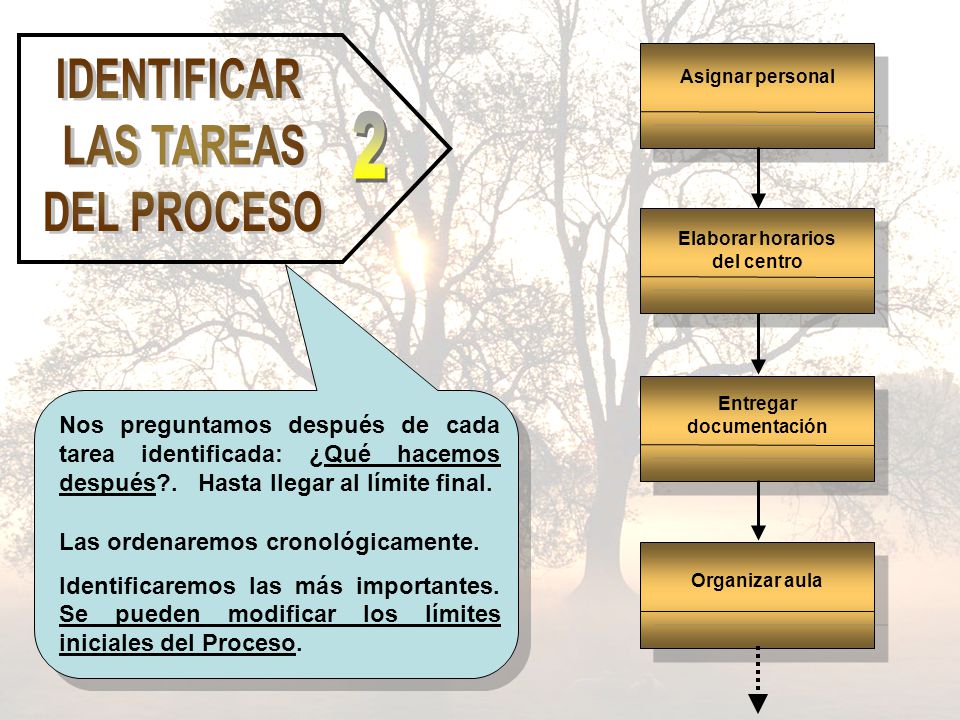 IDENTIFICAR LAS TAREAS DEL PROCESO

2

Nos preguntamos después de cada tarea identificada: ¿Qué hacemos después?. Hasta llegar al límite final.

Las ordenaremos cronológicamente.

Identificaremos las más importantes. Se pueden modificar los límites iniciales del Proceso.

Asignar personal

Elaborar horarios del centro

Entregar documentación

Organizar aula